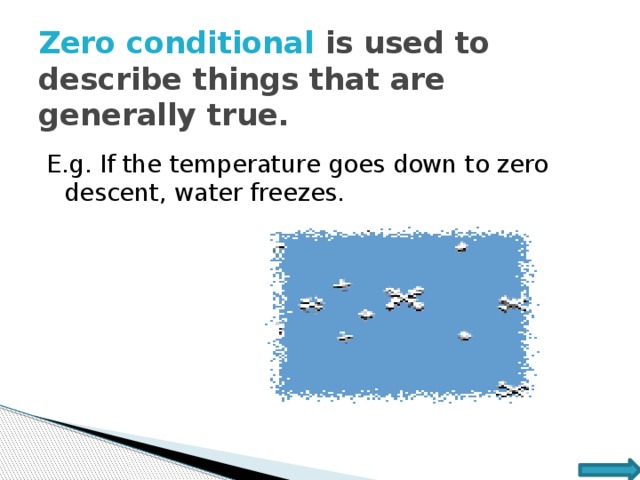 Zero conditional is used to describe things that are generally true.

E.g. If the temperature goes down to zero descent, water freezes.